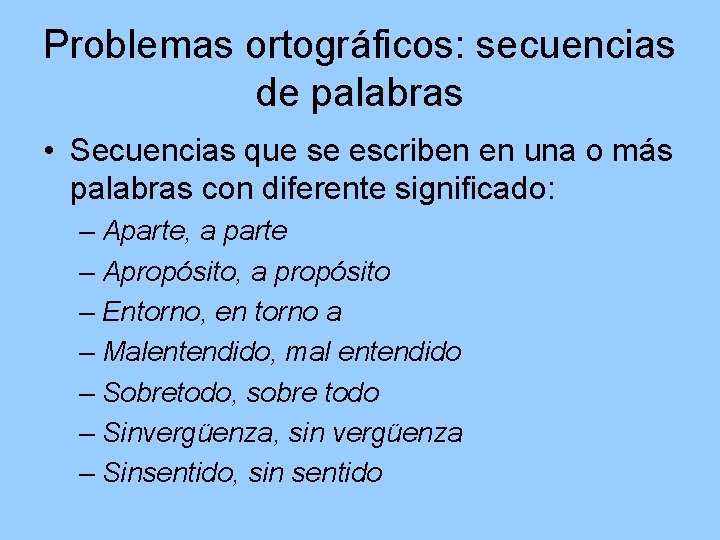 Problemas ortográficos: secuencias de palabras

• Secuencias que se escriben en una o más palabras con diferente significado:
– Aparte, a parte
– Apropósito, a propósito
– Entorno, en torno a
– Malentendido, mal entendido
– Sobretodo, sobre todo
– Sinvergüenza, sin vergüenza
– Sinsentido, sin sentido